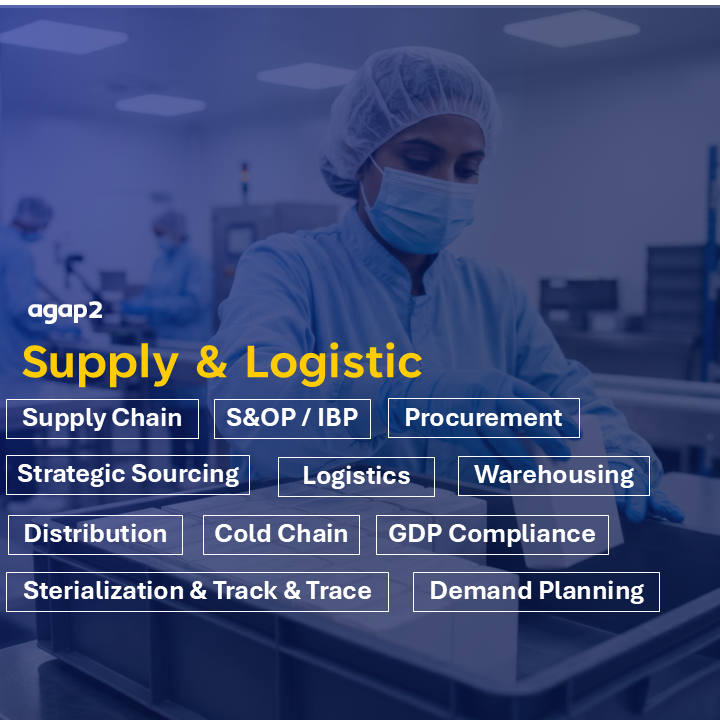 agap2

Supply & Logistic

Supply Chain
S&OP / IBP
Procurement
Strategic Sourcing
Logistics
Warehousing
Distribution
Cold Chain
GDP Compliance
Sterialization & Track & Trace
Demand Planning